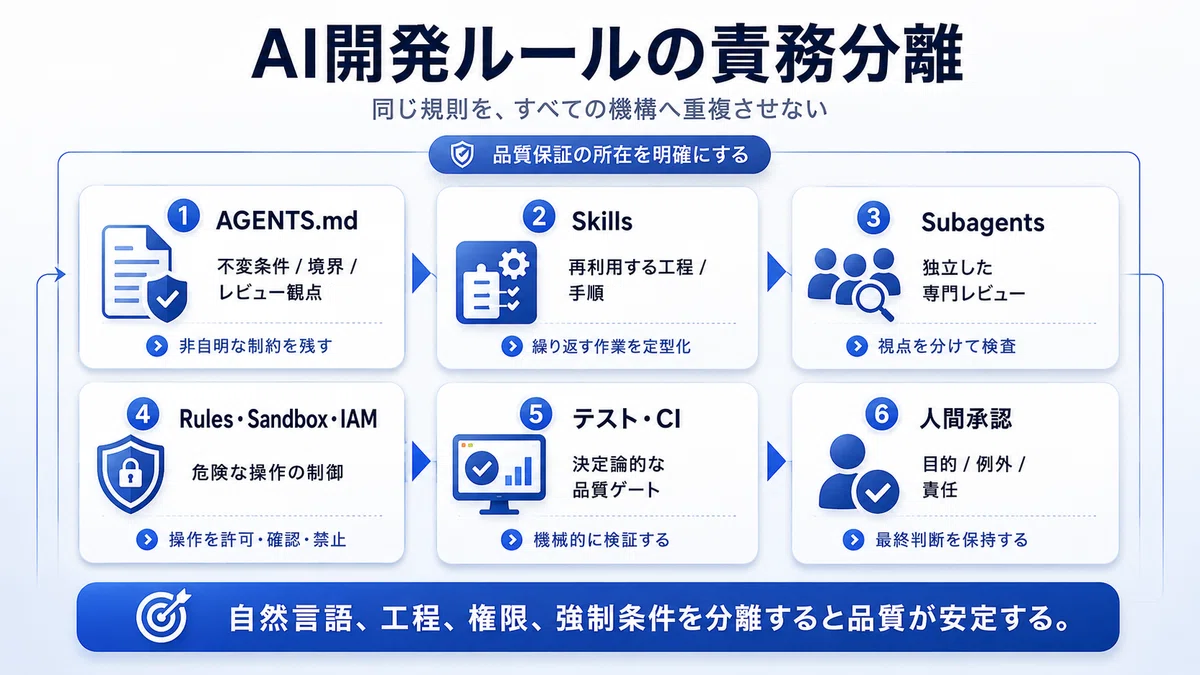 AI開発ルールの責務分離

同じ規則を、すべての機構へ重複させない

品質保証の所在を明確にする

1 AGENTS.md

不変条件 / 境界 / レビュー観点

非自明な制約を残す

2 Skills

再利用する工程 / 手順

繰り返す作業を定型化

3 Subagents

独立した専門レビュー

視点を分けて検査

4 Rules・Sandbox・IAM

危険な操作の制御

操作を許可・確認・禁止

5 テスト・CI

決定論的な品質ゲート

機械的に検証する

6 人間承認

目的 / 例外 / 責任

最終判断を保持する

自然言語、工程、権限、強制条件を分離すると品質が安定する。